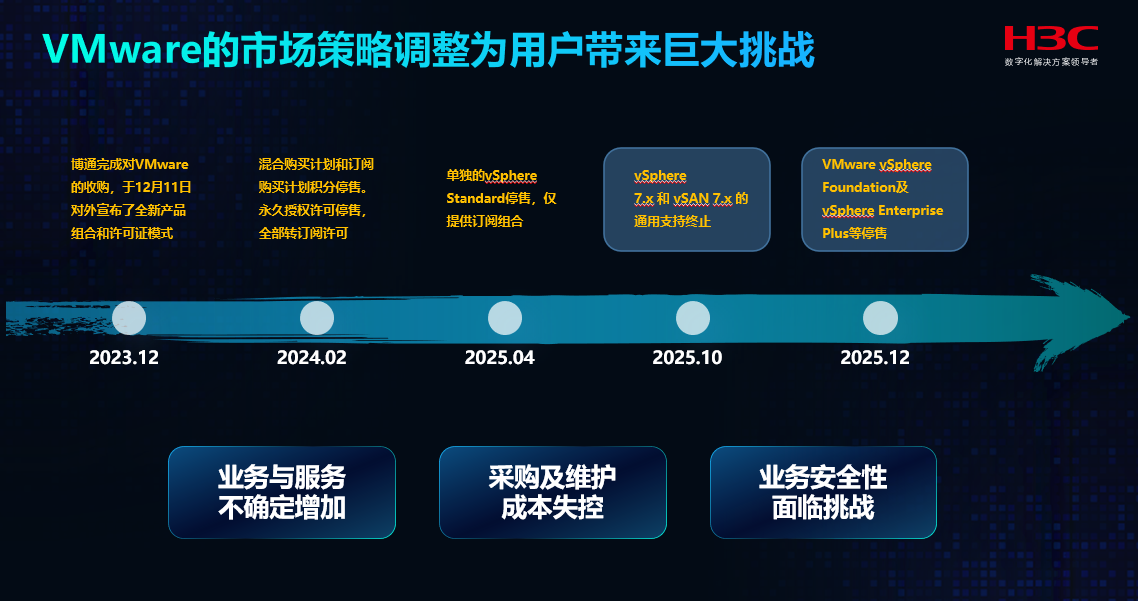 VMware的市场策略调整为用户带来巨大挑战

H3C
数字化解决方案领导者

博通完成对VMware的收购，于12月11日对外宣布了全新产品组合和许可证模式

混合购买计划和订阅购买计划积分停售。永久授权许可停售，全部转订阅许可

单独的vSphere Standard停售，仅提供订阅组合

vSphere 7.x 和 vSAN 7.x 的通用支持终止

VMware vSphere Foundation及vSphere Enterprise Plus等停售

2023.12

2024.02

2025.04

2025.10

2025.12

业务与服务不确定增加

采购及维护成本失控

业务安全性面临挑战